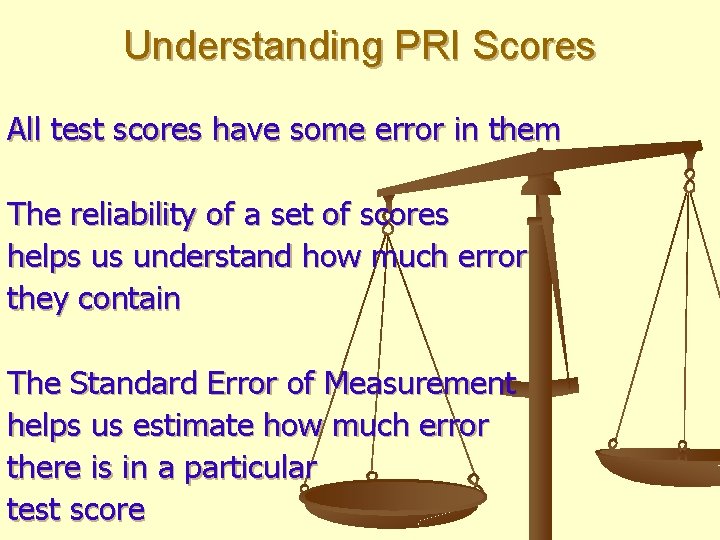 Understanding PRI Scores

All test scores have some error in them

The reliability of a set of scores helps us understand how much error they contain

The Standard Error of Measurement helps us estimate how much error there is in a particular test score